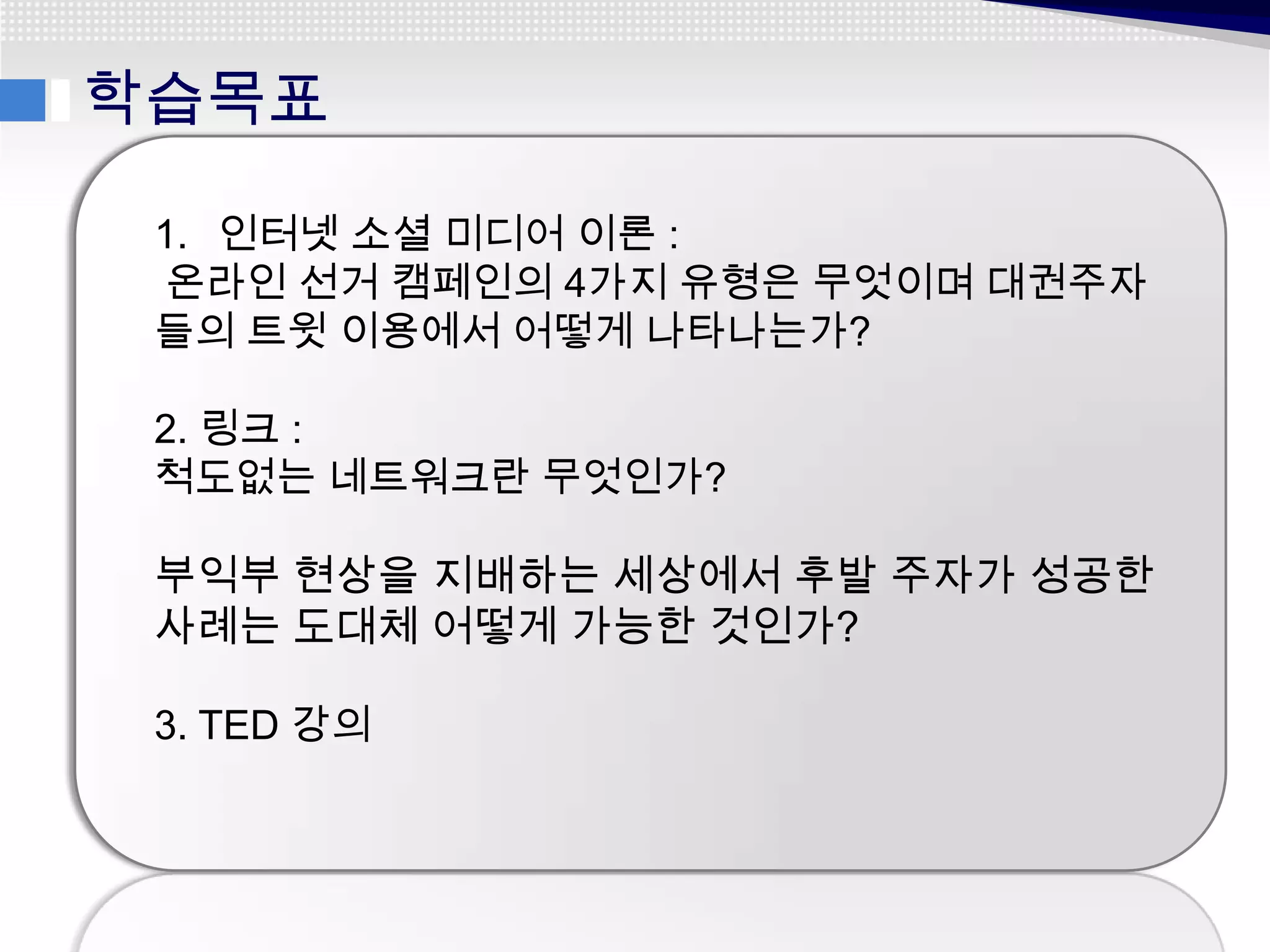 학습목표

1. 인터넷 소셜 미디어 이론 :
온라인 선거 캠페인의 4가지 유형은 무엇이며 대권주자들의 트윗 이용에서 어떻게 나타나는가?

2. 링크 :
척도없는 네트워크란 무엇인가?

부익부 현상을 지배하는 세상에서 후발 주자가 성공한 사례는 도대체 어떻게 가능한 것인가?

3. TED 강의